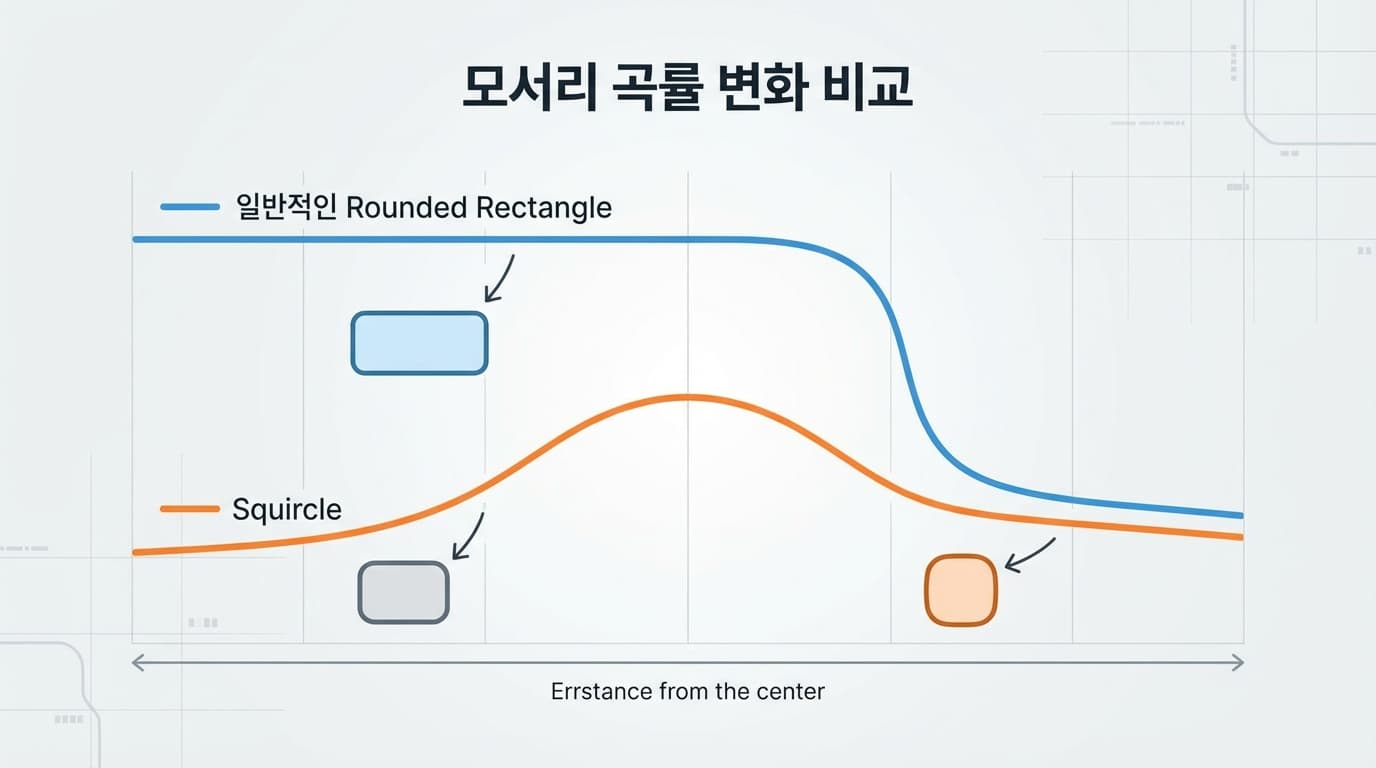 모서리 곡률 변화 비교

일반적인 Rounded Rectangle

Squircle

Errstance from the center